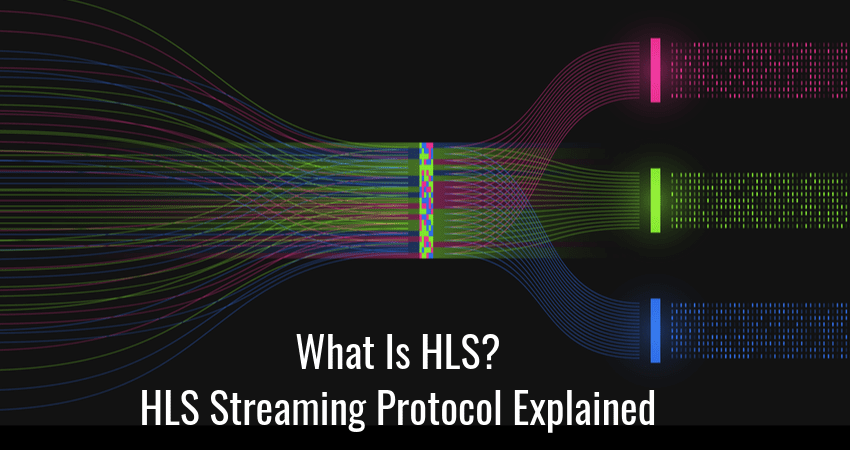 What Is HLS?
HLS Streaming Protocol Explained